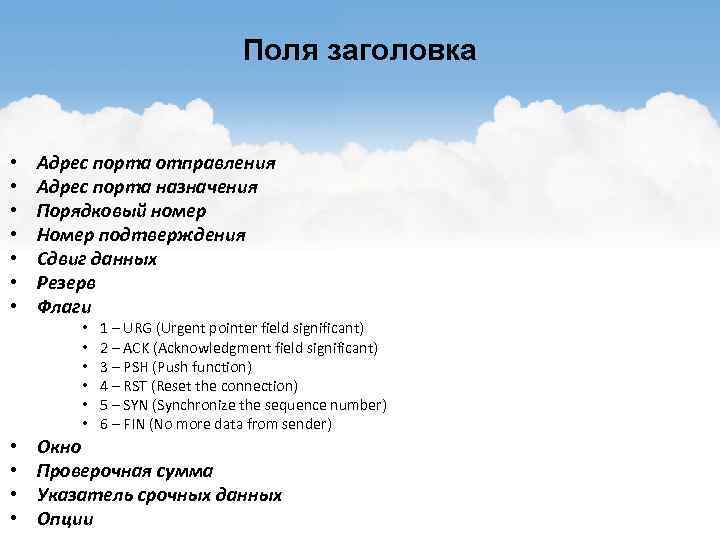 Поля заголовка

• Адрес порта отправления
• Адрес порта назначения
• Порядковый номер
• Номер подтверждения
• Сдвиг данных
• Резерв
• Флаги
  • 1 – URG (Urgent pointer field significant)
  • 2 – ACK (Acknowledgment field significant)
  • 3 – PSH (Push function)
  • 4 – RST (Reset the connection)
  • 5 – SYN (Synchronize the sequence number)
  • 6 – FIN (No more data from sender)
• Окно
• Проверочная сумма
• Указатель срочных данных
• Опции